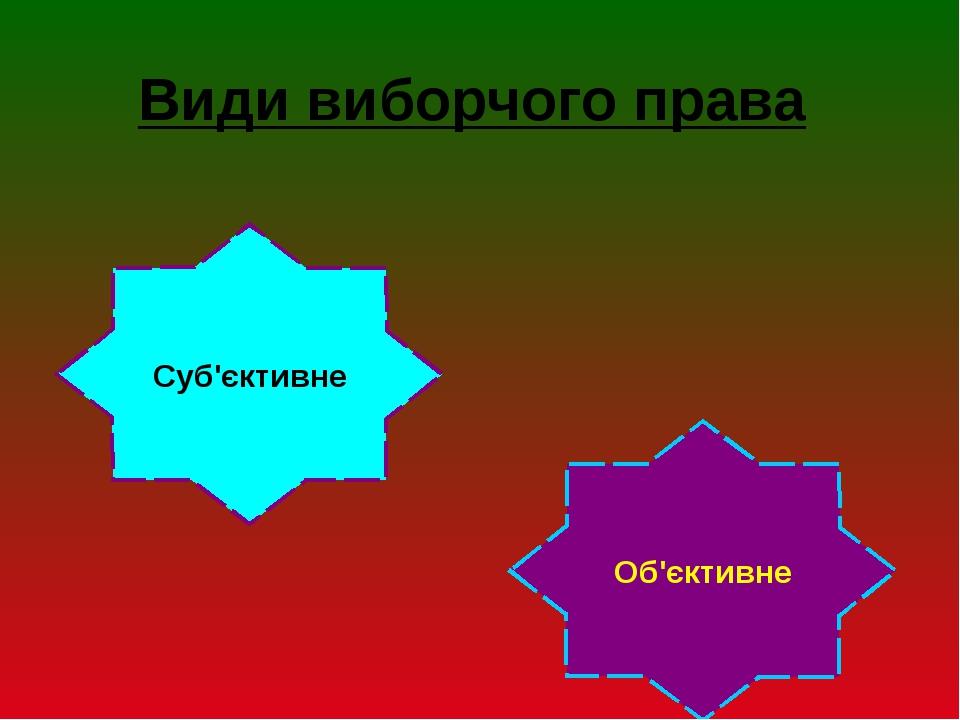 Види виборчого права

Суб'єктивне

Об'єктивне